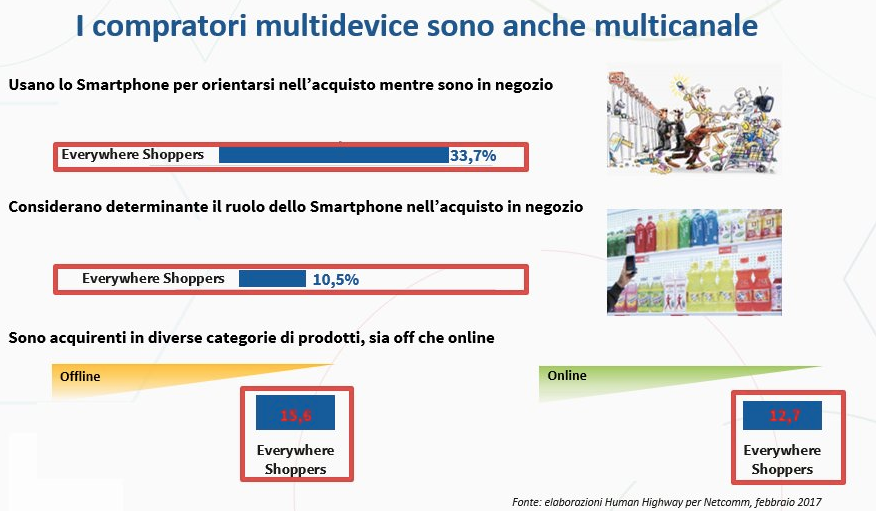 I compratori multidevice sono anche multicanale

Usano lo Smartphone per orientarsi nell'acquisto mentre sono in negozio

Everywhere Shoppers 33,7%

Considerano determinante il ruolo dello Smartphone nell'acquisto in negozio

Everywhere Shoppers 10,5%

Sono acquirenti in diverse categorie di prodotti, sia off che online

Offline

15,6

Everywhere Shoppers

Online

12,7

Everywhere Shoppers

Fonte: elaborazioni Human Highway per Netcomm, febbraio 2017